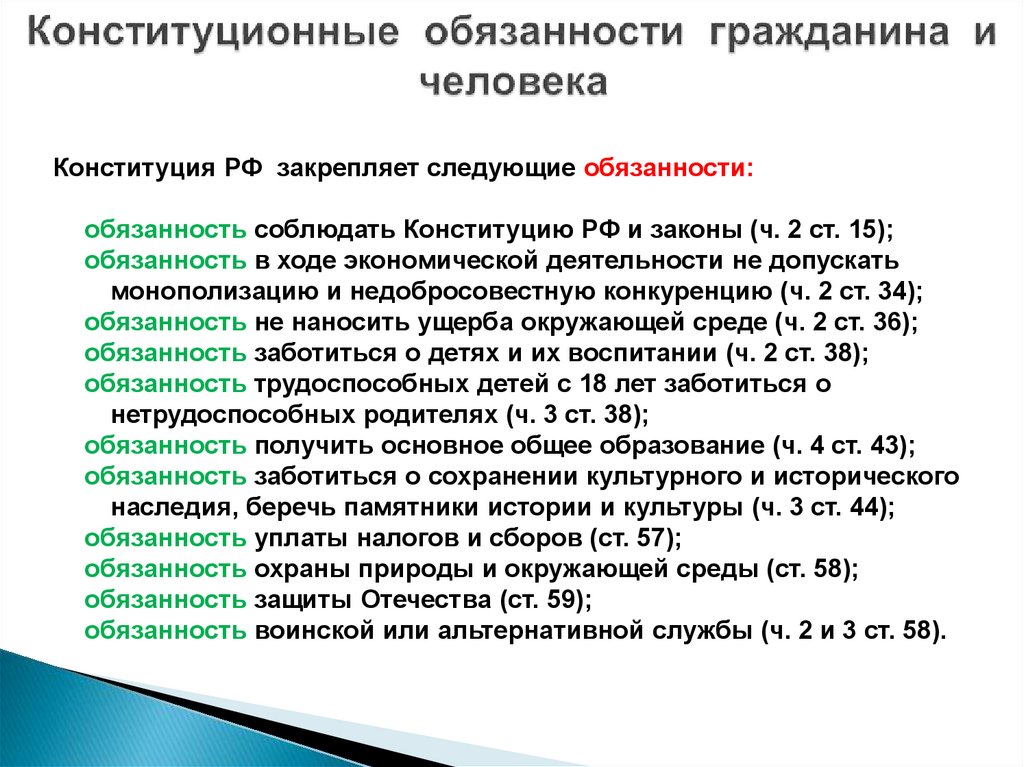 Конституционные обязанности гражданина и человека

Конституция РФ закрепляет следующие обязанности:

обязанность соблюдать Конституцию РФ и законы (ч. 2 ст. 15);
обязанность в ходе экономической деятельности не допускать монополизацию и недобросовестную конкуренцию (ч. 2 ст. 34);
обязанность не наносить ущерба окружающей среде (ч. 2 ст. 36);
обязанность заботиться о детях и их воспитании (ч. 2 ст. 38);
обязанность трудоспособных детей с 18 лет заботиться о нетрудоспособных родителях (ч. 3 ст. 38);
обязанность получить основное общее образование (ч. 4 ст. 43);
обязанность заботиться о сохранении культурного и исторического наследия, беречь памятники истории и культуры (ч. 3 ст. 44);
обязанность уплаты налогов и сборов (ст. 57);
обязанность охраны природы и окружающей среды (ст. 58);
обязанность защиты Отечества (ст. 59);
обязанность воинской или альтернативной службы (ч. 2 и 3 ст. 58).